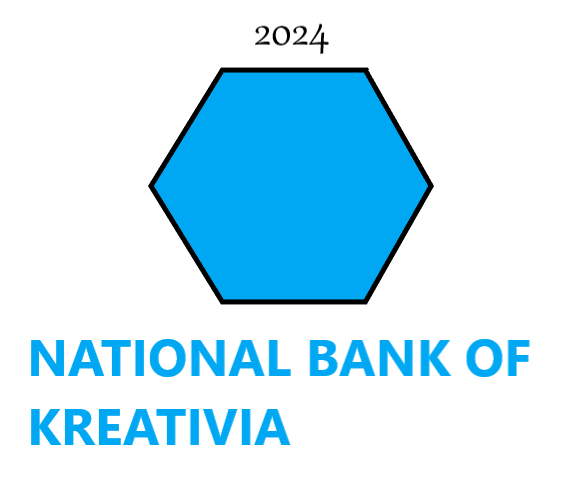 2024

NATIONAL BANK OF KREATIVIA